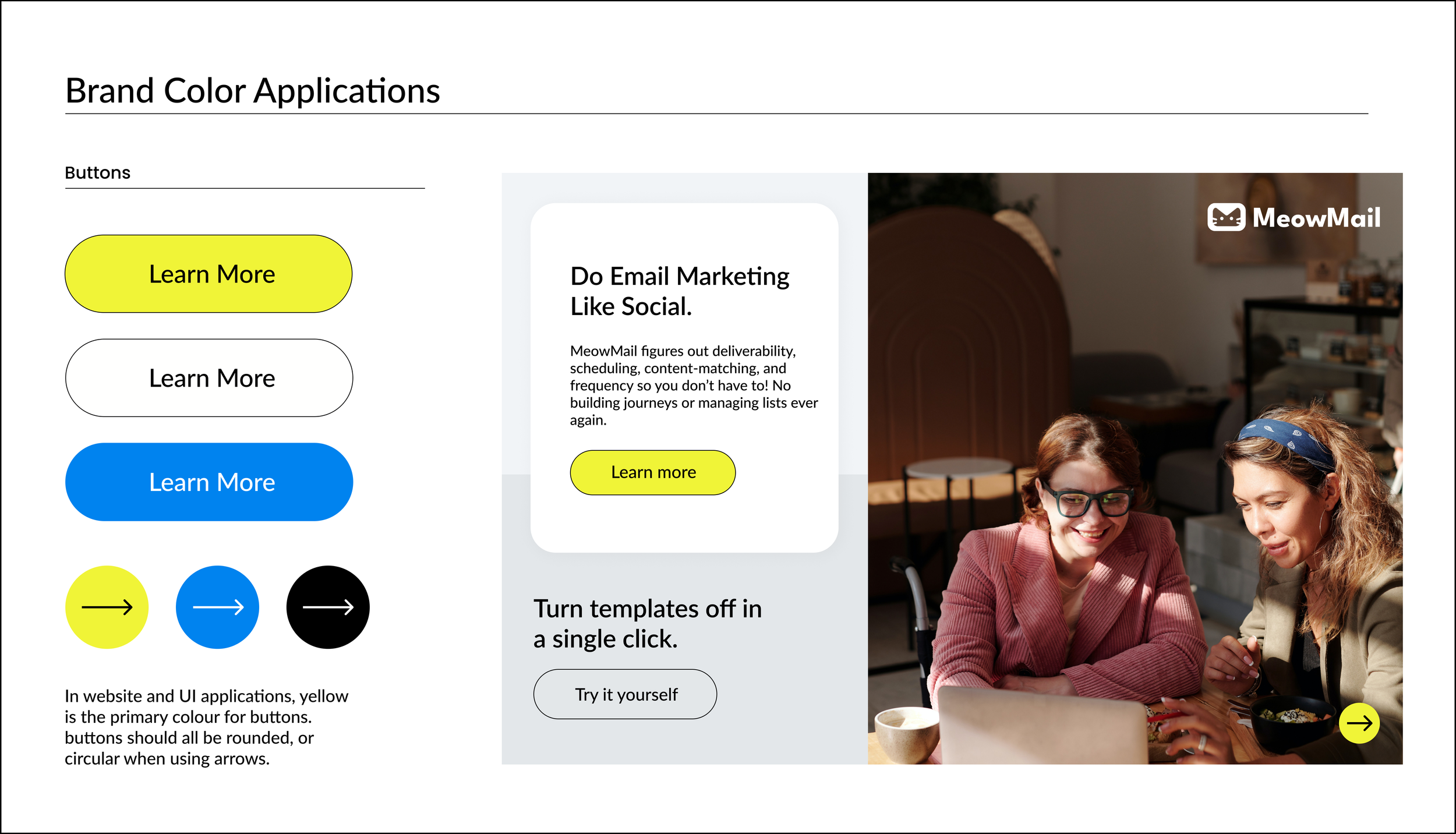 Brand Color Applications

Buttons

Learn More

Learn More

Learn More

In website and UI applications, yellow is the primary colour for buttons. buttons should all be rounded, or circular when using arrows.

Do Email Marketing Like Social.

MeowMail figures out deliverability, scheduling, content-matching, and frequency so you don't have to! No building journeys or managing lists ever again.

Learn more

Turn templates off in a single click.

Try it yourself

MeowMail